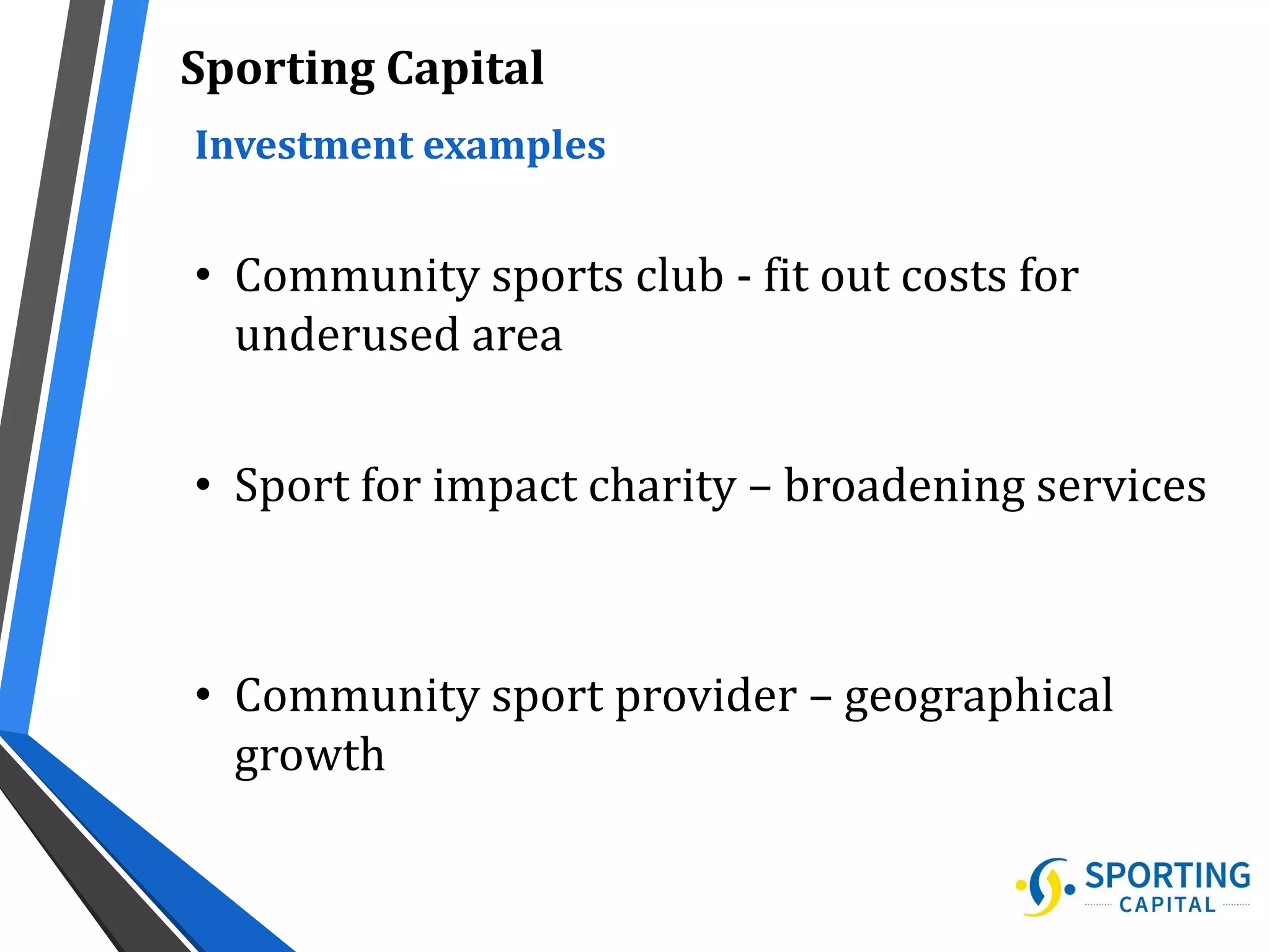 Sporting Capital

Investment examples

• Community sports club - fit out costs for underused area

• Sport for impact charity – broadening services

• Community sport provider – geographical growth

SPORTING CAPITAL